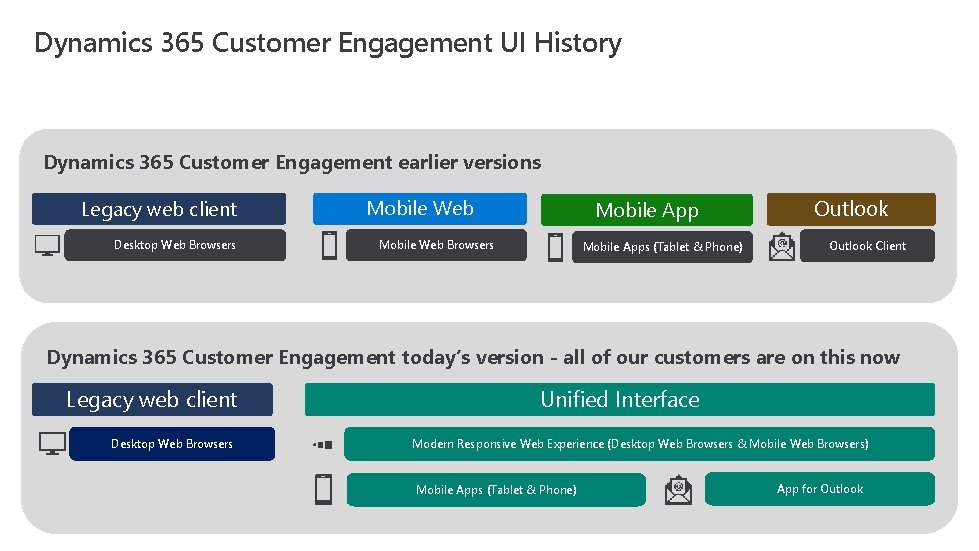 Dynamics 365 Customer Engagement UI History

Dynamics 365 Customer Engagement earlier versions

Legacy web client

Desktop Web Browsers

Mobile Web

Mobile Web Browsers

Mobile App

Mobile Apps (Tablet & Phone)

Outlook

Outlook Client

Dynamics 365 Customer Engagement today's version - all of our customers are on this now

Legacy web client

Desktop Web Browsers

Unified Interface

Modern Responsive Web Experience (Desktop Web Browsers & Mobile Web Browsers)

Mobile Apps (Tablet & Phone)

App for Outlook